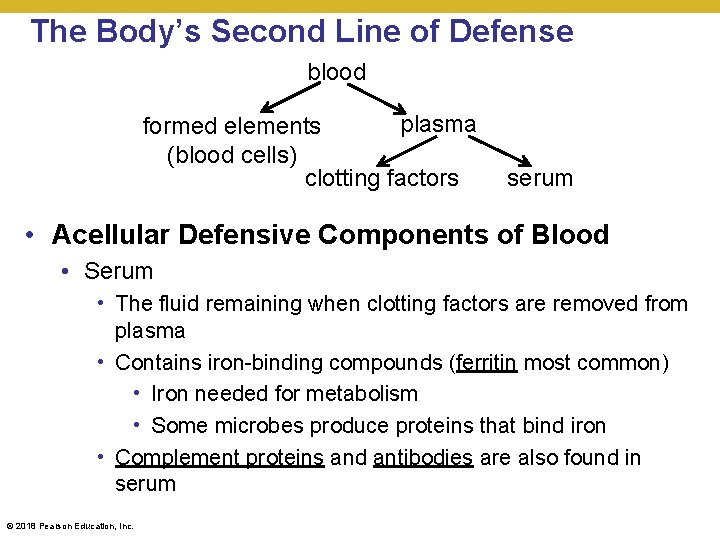 The Body's Second Line of Defense

blood

formed elements (blood cells)

plasma

clotting factors

serum

• Acellular Defensive Components of Blood
  • Serum
    • The fluid remaining when clotting factors are removed from plasma
    • Contains iron-binding compounds (ferritin most common)
      • Iron needed for metabolism
      • Some microbes produce proteins that bind iron
    • Complement proteins and antibodies are also found in serum

© 2018 Pearson Education, Inc.